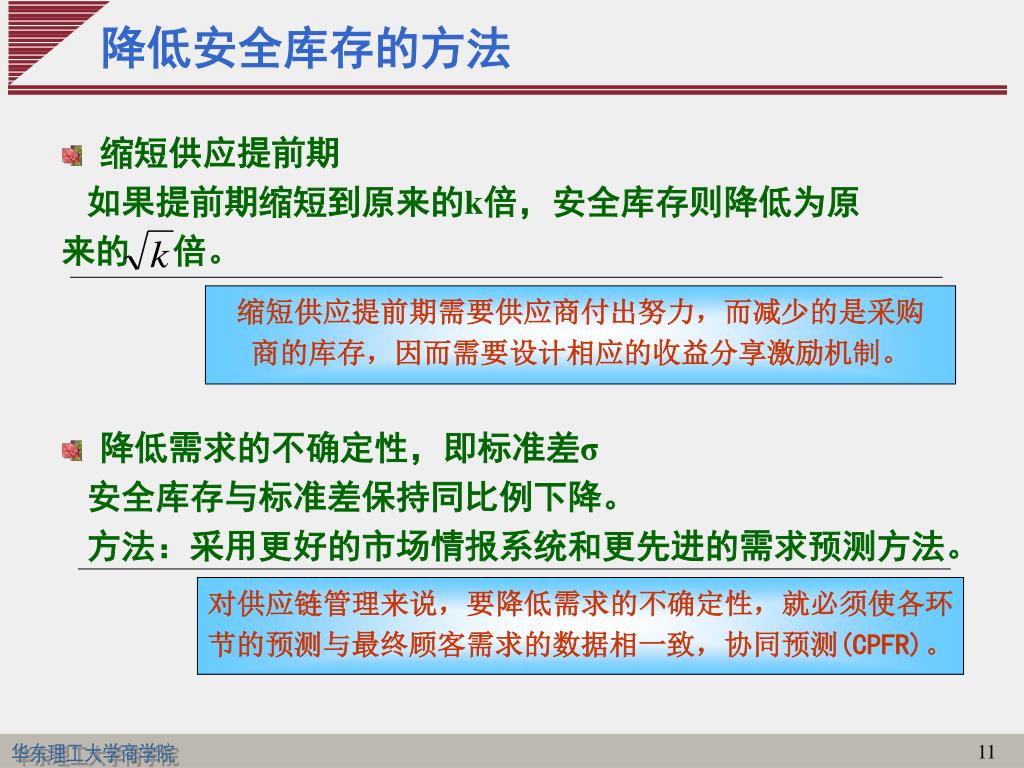 降低安全库存的方法

缩短供应提前期

如果提前期缩短到原来的k倍，安全库存则降低为原来的$\sqrt{k}$倍。

缩短供应提前期需要供应商付出努力，而减少的是采购商的库存，因而需要设计相应的收益分享激励机制。

降低需求的不确定性，即标准差σ

安全库存与标准差保持同比例下降。

方法：采用更好的市场情报系统和更先进的需求预测方法。

对供应链管理来说，要降低需求的不确定性，就必须使各环节的预测与最终顾客需求的数据相一致，协同预测(CPFR)。

华东理工大学商学院

11